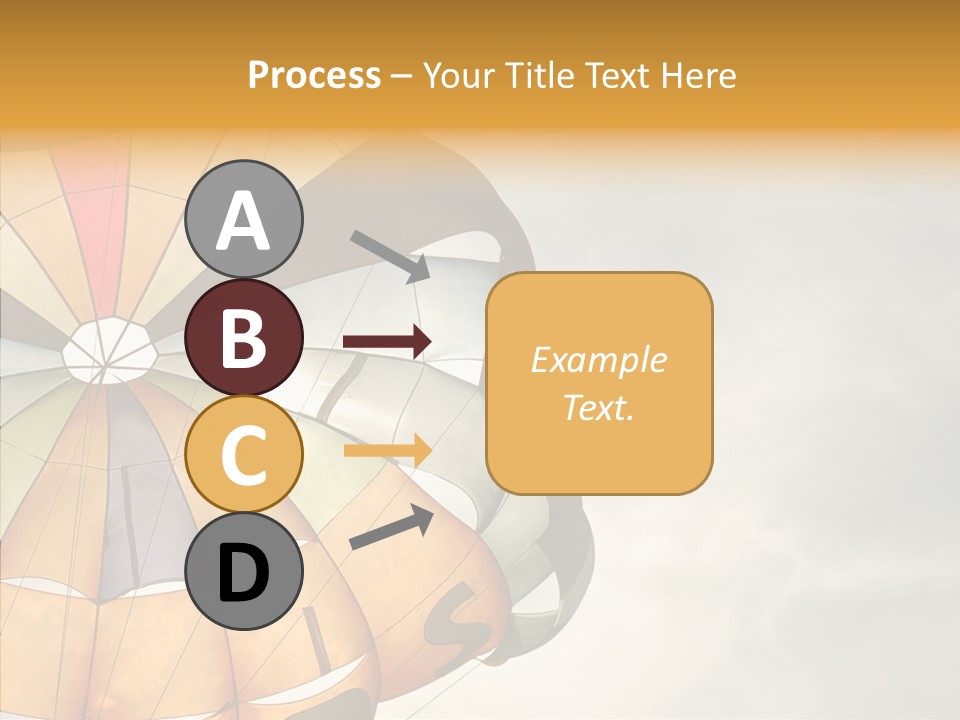 Process – Your Title Text Here

A

B

C

D

Example Text.